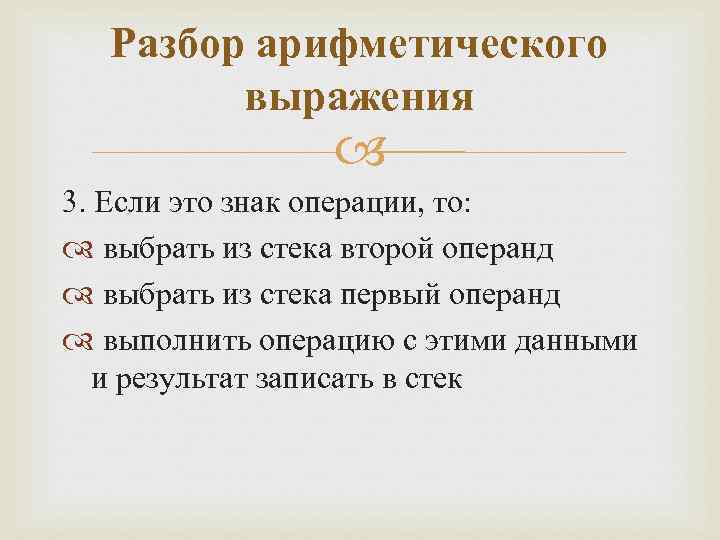 Разбор арифметического выражения

3. Если это знак операции, то:

выбрать из стека второй операнд

выбрать из стека первый операнд

выполнить операцию с этими данными и результат записать в стек